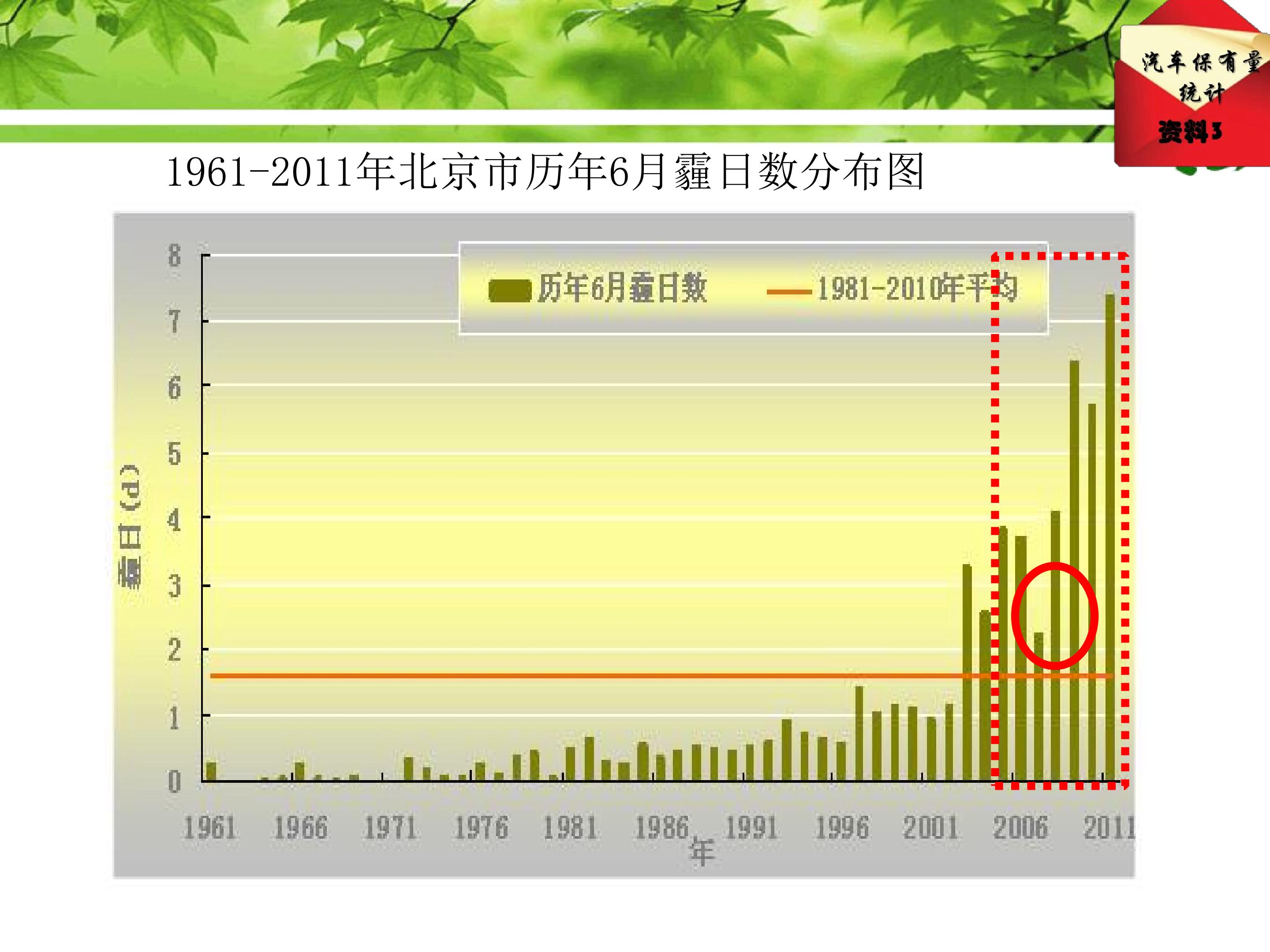 汽车保有量统计
资料3

1961-2011年北京市历年6月霾日数分布图

历年6月霾日数
1981-2010年平均

霾日(d)

8
7
6
5
4
3
2
1
0

1961 1966 1971 1976 1981 1986 1991 1996 2001 2006 2011

年